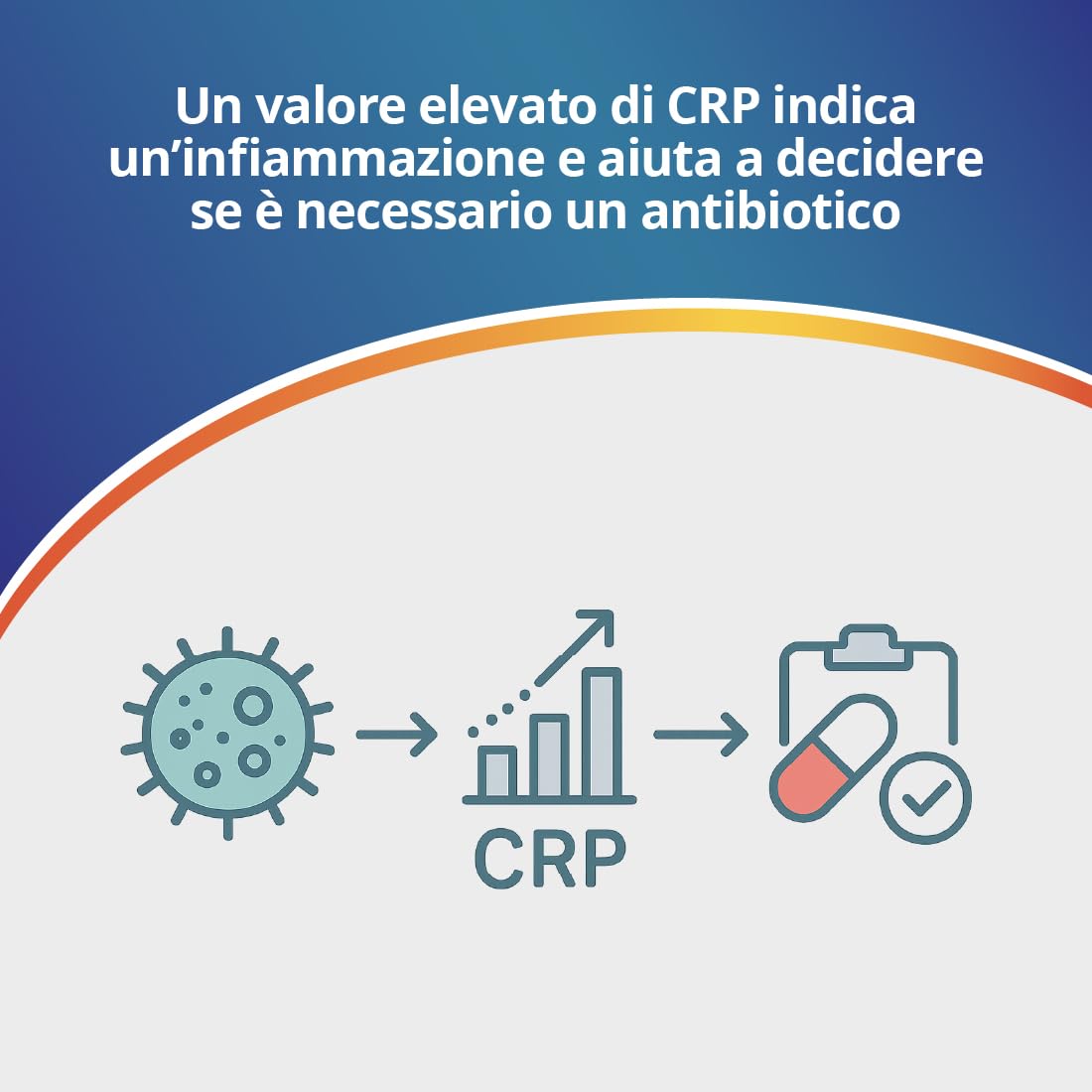 Un valore elevato di CRP indica un’infiammazione e aiuta a decidere se è necessario un antibiotico

CRP